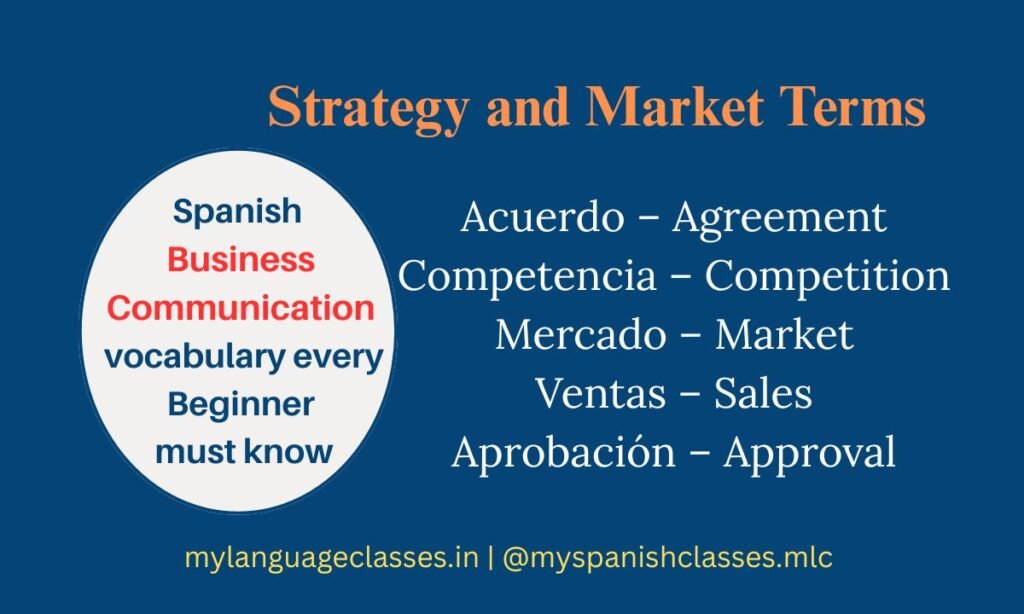 Strategy and Market Terms

Spanish Business Communication vocabulary every Beginner must know

Acuerdo – Agreement
Competencia – Competition
Mercado – Market
Ventas – Sales
Aprobación – Approval

mylanguageclasses.in | @myspanishclasses.mlc